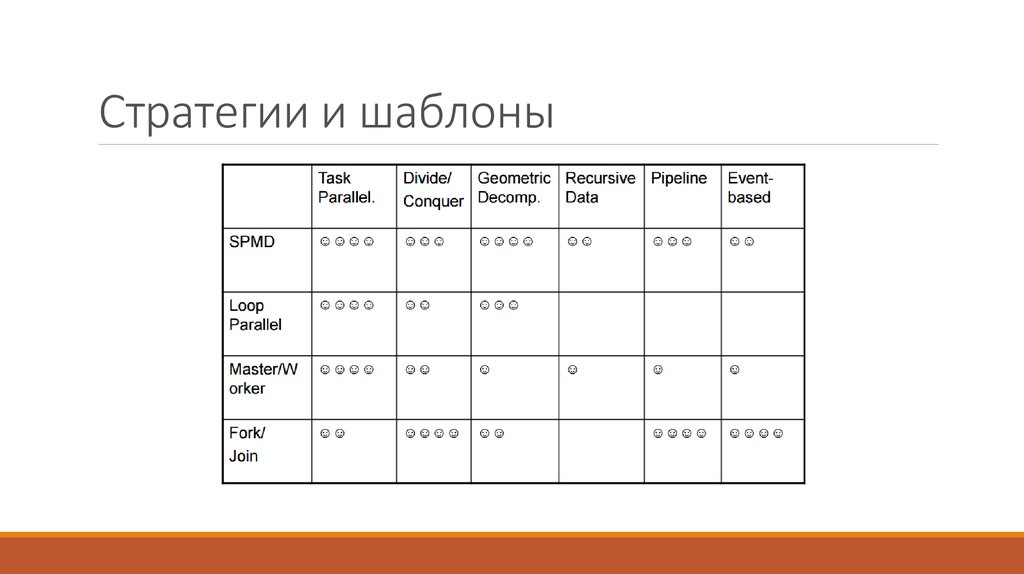 Стратегии и шаблоны

| | Task Parallel. | Divide/ Conquer | Geometric Decomp. | Recursive Data | Pipeline | Event-based |
|---|---|---|---|---|---|---|
| SPMD | ☺☺☺☺ | ☺☺☺ | ☺☺☺☺ | ☺☺ | ☺☺☺ | ☺☺ |
| Loop Parallel | ☺☺☺☺ | ☺☺ | ☺☺☺ | | | |
| Master/Worker | ☺☺☺☺ | ☺☺ | ☺ | ☺ | ☺ | ☺ |
| Fork/ Join | ☺☺ | ☺☺☺☺ | ☺☺ | | ☺☺☺☺ | ☺☺☺☺ |